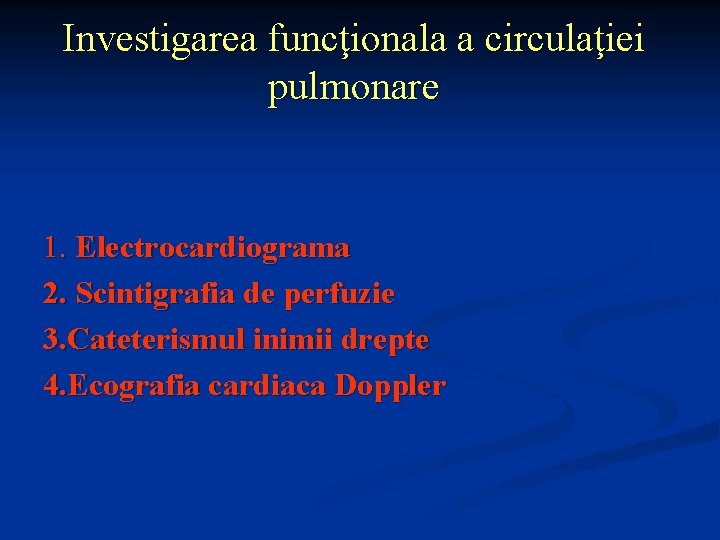 Investigarea funcţionala a circulaţiei pulmonare

1. Electrocardiograma
2. Scintigrafia de perfuzie
3.Cateterismul inimii drepte
4.Ecografia cardiaca Doppler